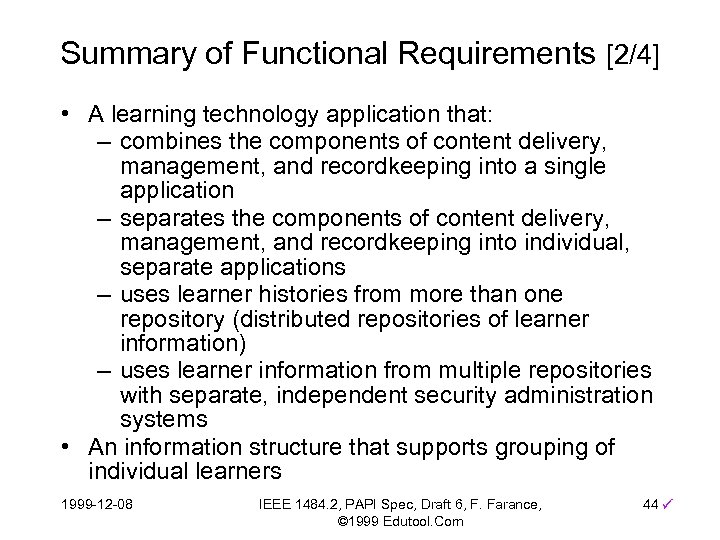 Summary of Functional Requirements [2/4]

• A learning technology application that:
– combines the components of content delivery, management, and recordkeeping into a single application
– separates the components of content delivery, management, and recordkeeping into individual, separate applications
– uses learner histories from more than one repository (distributed repositories of learner information)
– uses learner information from multiple repositories with separate, independent security administration systems
• An information structure that supports grouping of individual learners

1999-12-08

IEEE 1484.2, PAPI Spec, Draft 6, F. Farance, ©1999 Edutool.Com

44 ✓